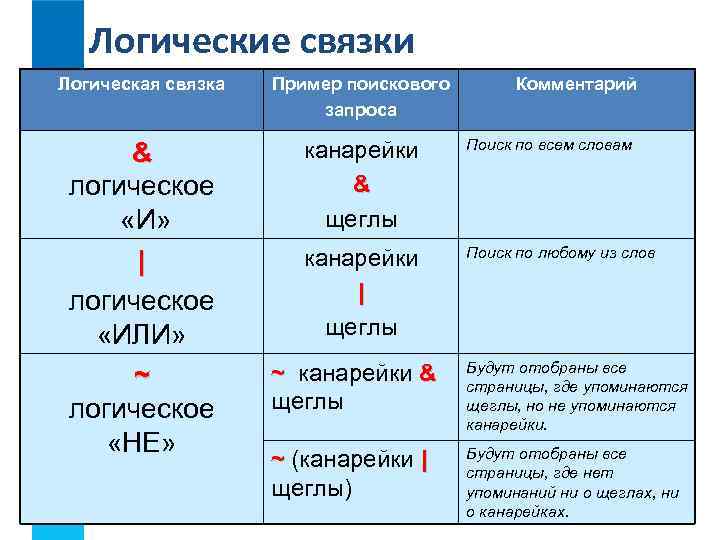 Логические связки

| Логическая связка | Пример поискового запроса | Комментарий |
|---|---|---|
| & логическое «И» | канарейки & щеглы | Поиск по всем словам |
| \| логическое «ИЛИ» | канарейки \| щеглы | Поиск по любому из слов |
| ~ логическое «НЕ» | ~ канарейки & щеглы | Будут отобраны все страницы, где упоминаются щеглы, но не упоминаются канарейки. |
| | ~ (канарейки \| щеглы) | Будут отобраны все страницы, где нет упоминаний ни о щеглах, ни о канарейках. |